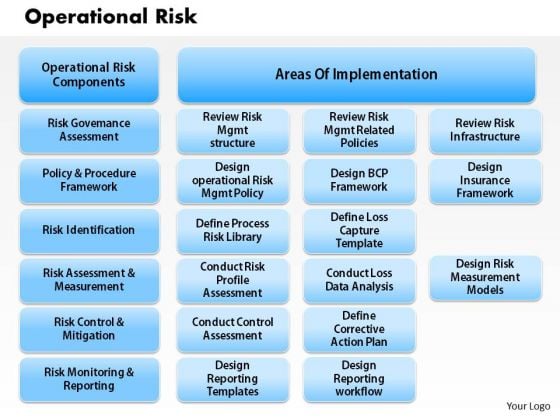 Operational Risk

| Operational Risk Components | Areas Of Implementation | | |
|---|---|---|---|
| Risk Govemance Assessment | Review Risk Mgmt structure | Review Risk Mgmt Related Policies | Review Risk Infrastructure |
| Policy & Procedure Framework | Design operational Risk Mgmt Policy | Design BCP Framework | Design Insurance Framework |
| Risk Identification | Define Process Risk Library | Define Loss Capture Template | |
| Risk Assessment & Measurement | Conduct Risk Profile Assessment | Conduct Loss Data Analysis | Design Risk Measurement Models |
| Risk Control & Mitigation | Conduct Control Assessment | Define Corrective Action Plan | |
| Risk Monitoring & Reporting | Design Reporting Templates | Design Reporting workflow | |

Your Logo